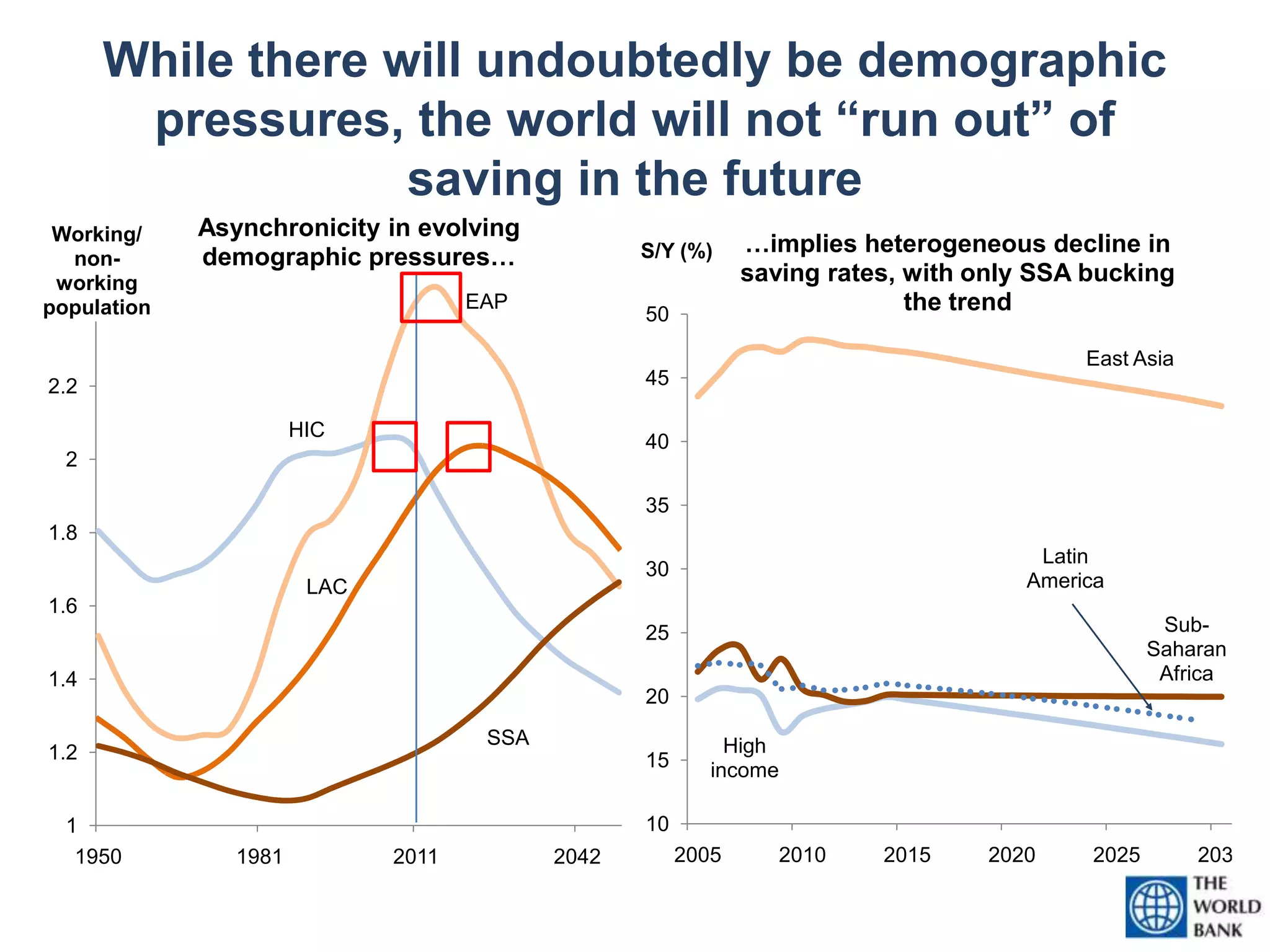 While there will undoubtedly be demographic pressures, the world will not “run out” of saving in the future

Working/ non-working population

Asynchronicity in evolving demographic pressures…

EAP

HIC

LAC

SSA

2.2
2
1.8
1.6
1.4
1.2
1

1950
1981
2011
2042

S/Y (%)

…implies heterogeneous decline in saving rates, with only SSA bucking the trend

50
45
40
35
30
25
20
15
10

East Asia

Latin America

Sub-Saharan Africa

High income

2005
2010
2015
2020
2025
203

THE WORLD BANK